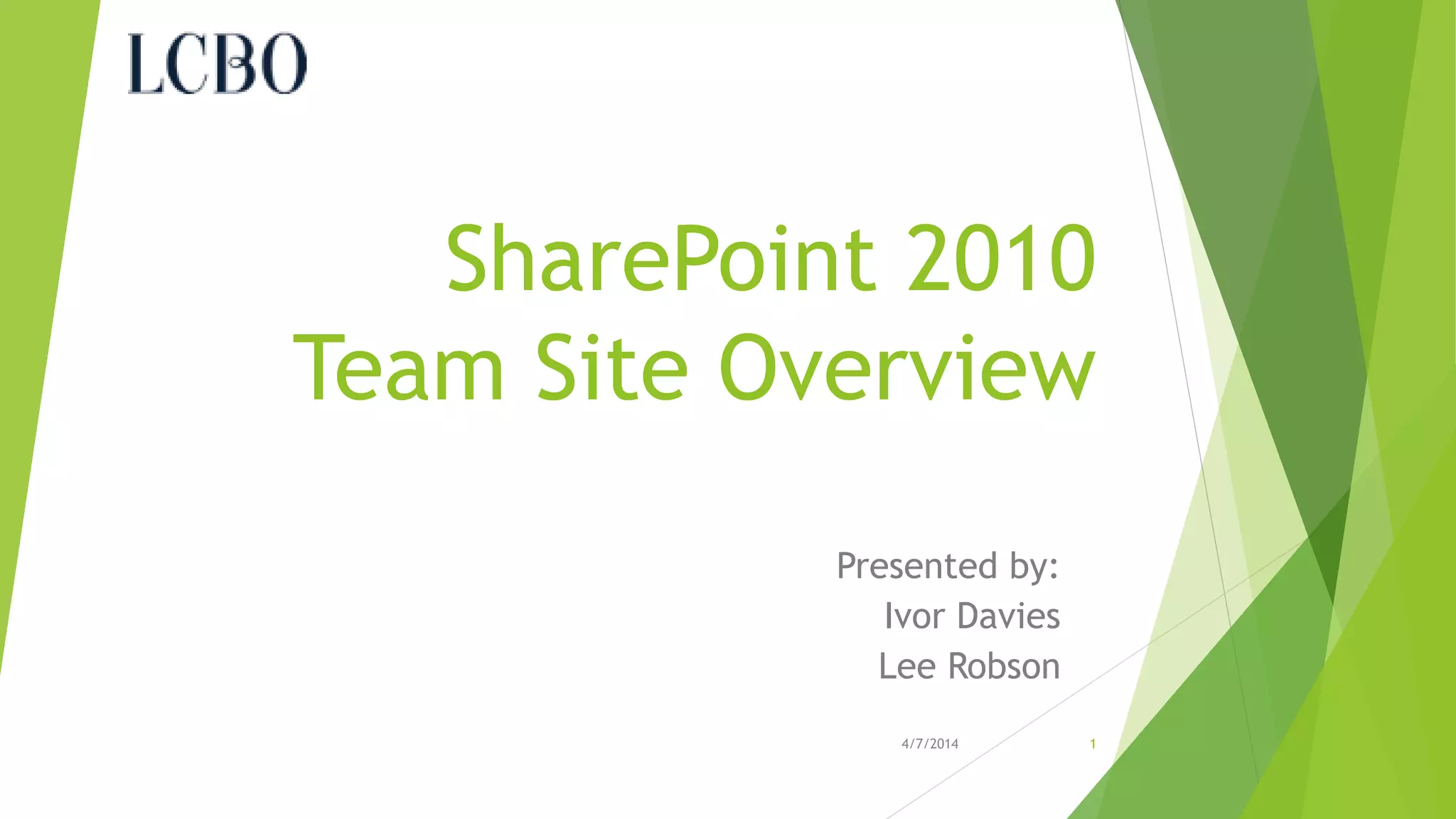 LCBO

SharePoint 2010
Team Site Overview

Presented by:
Ivor Davies
Lee Robson

4/7/2014

1